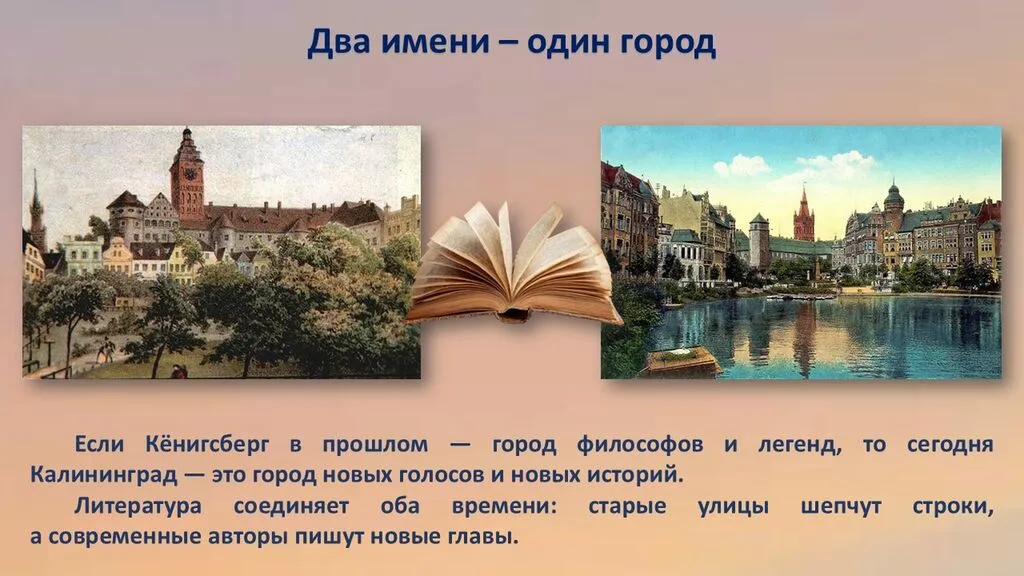 Два имени – один город

Если Кёнигсберг в прошлом — город философов и легенд, то сегодня Калининград — это город новых голосов и новых историй.

Литература соединяет оба времени: старые улицы шепчут строки, а современные авторы пишут новые главы.